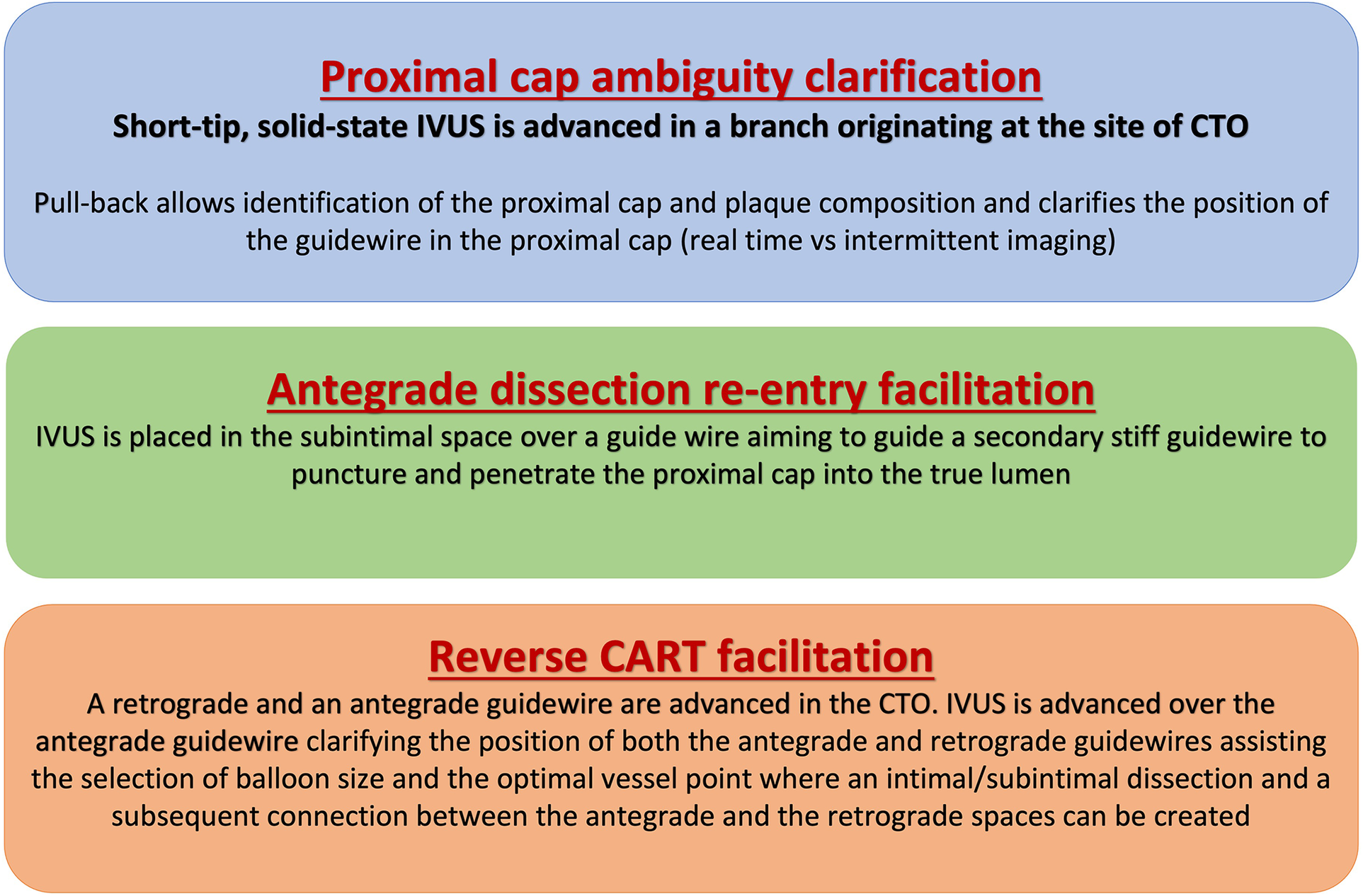 Proximal cap ambiguity clarification

Short-tip, solid-state IVUS is advanced in a branch originating at the site of CTO

Pull-back allows identification of the proximal cap and plaque composition and clarifies the position of the guidewire in the proximal cap (real time vs intermittent imaging)

Antegrade dissection re-entry facilitation

IVUS is placed in the subintimal space over a guide wire aiming to guide a secondary stiff guidewire to puncture and penetrate the proximal cap into the true lumen

Reverse CART facilitation

A retrograde and an antegrade guidewire are advanced in the CTO. IVUS is advanced over the antegrade guidewire clarifying the position of both the antegrade and retrograde guidewires assisting the selection of balloon size and the optimal vessel point where an intimal/subintimal dissection and a subsequent connection between the antegrade and the retrograde spaces can be created